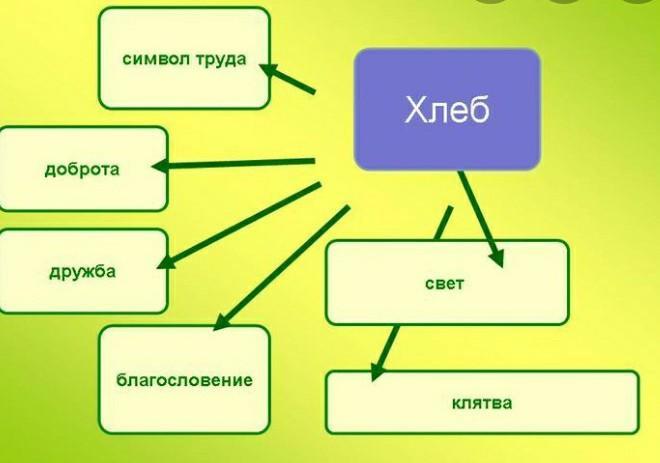 Хлеб

символ труда

доброта

дружба

благословение

свет

клятва